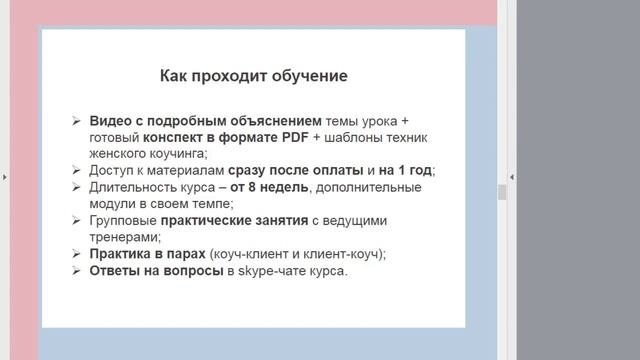 Как проходит обучение

➢ Видео с подробным объяснением темы урока + готовый конспект в формате PDF + шаблоны техник женского коучинга;
➢ Доступ к материалам сразу после оплаты и на 1 год;
➢ Длительность курса – от 8 недель, дополнительные модули в своем темпе;
➢ Групповые практические занятия с ведущими тренерами;
➢ Практика в парах (коуч-клиент и клиент-коуч);
➢ Ответы на вопросы в skype-чате курса.